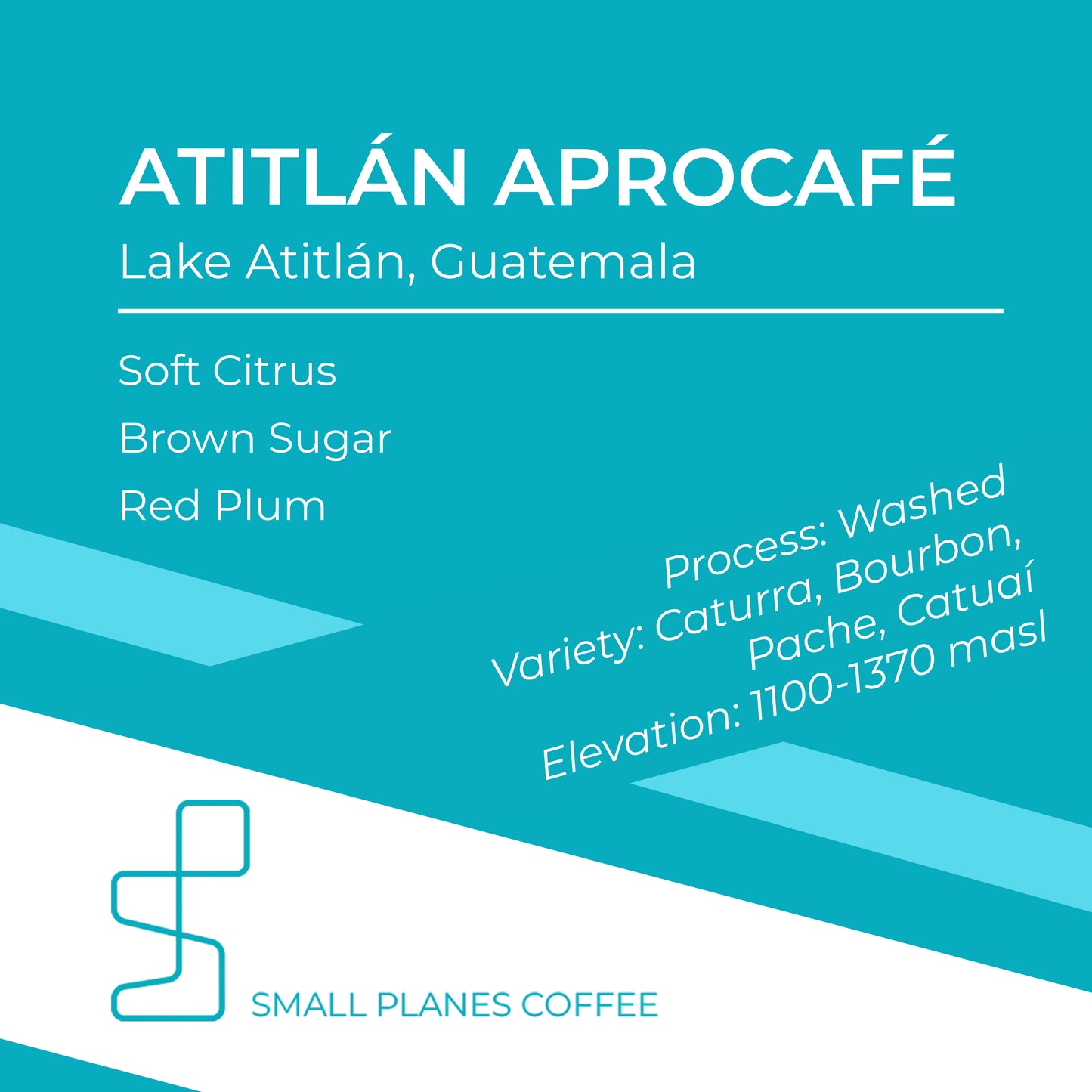 ATITLÁN APROCAFÉ
Lake Atitlán, Guatemala

Soft Citrus
Brown Sugar
Red Plum

Process: Washed
Variety: Caturra, Bourbon, Pache, Catuaí
Elevation: 1100-1370 masl

SMALL PLANES COFFEE